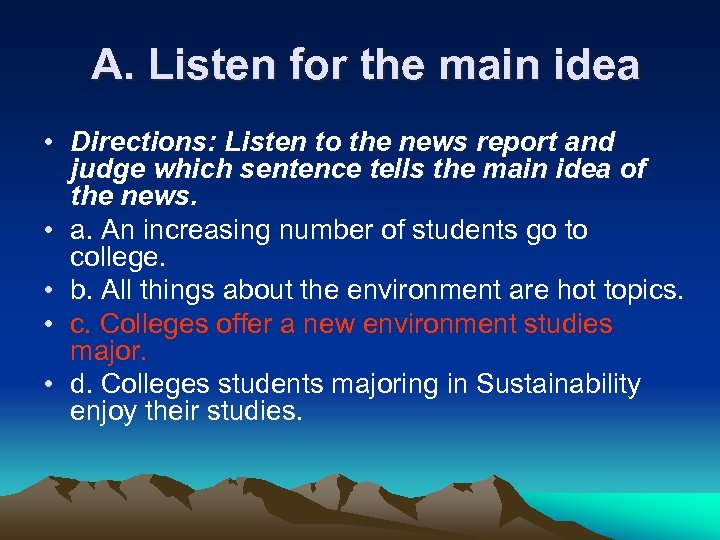 A. Listen for the main idea

• Directions: Listen to the news report and judge which sentence tells the main idea of the news.
• a. An increasing number of students go to college.
• b. All things about the environment are hot topics.
• c. Colleges offer a new environment studies major.
• d. Colleges students majoring in Sustainability enjoy their studies.